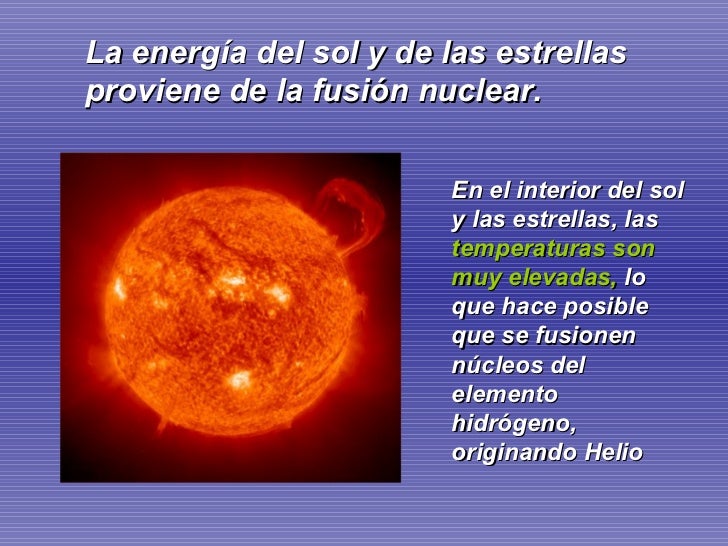 La energía del sol y de las estrellas proviene de la fusión nuclear.

En el interior del sol y las estrellas, las temperaturas son muy elevadas, lo que hace posible que se fusionen núcleos del elemento hidrógeno, originando Helio